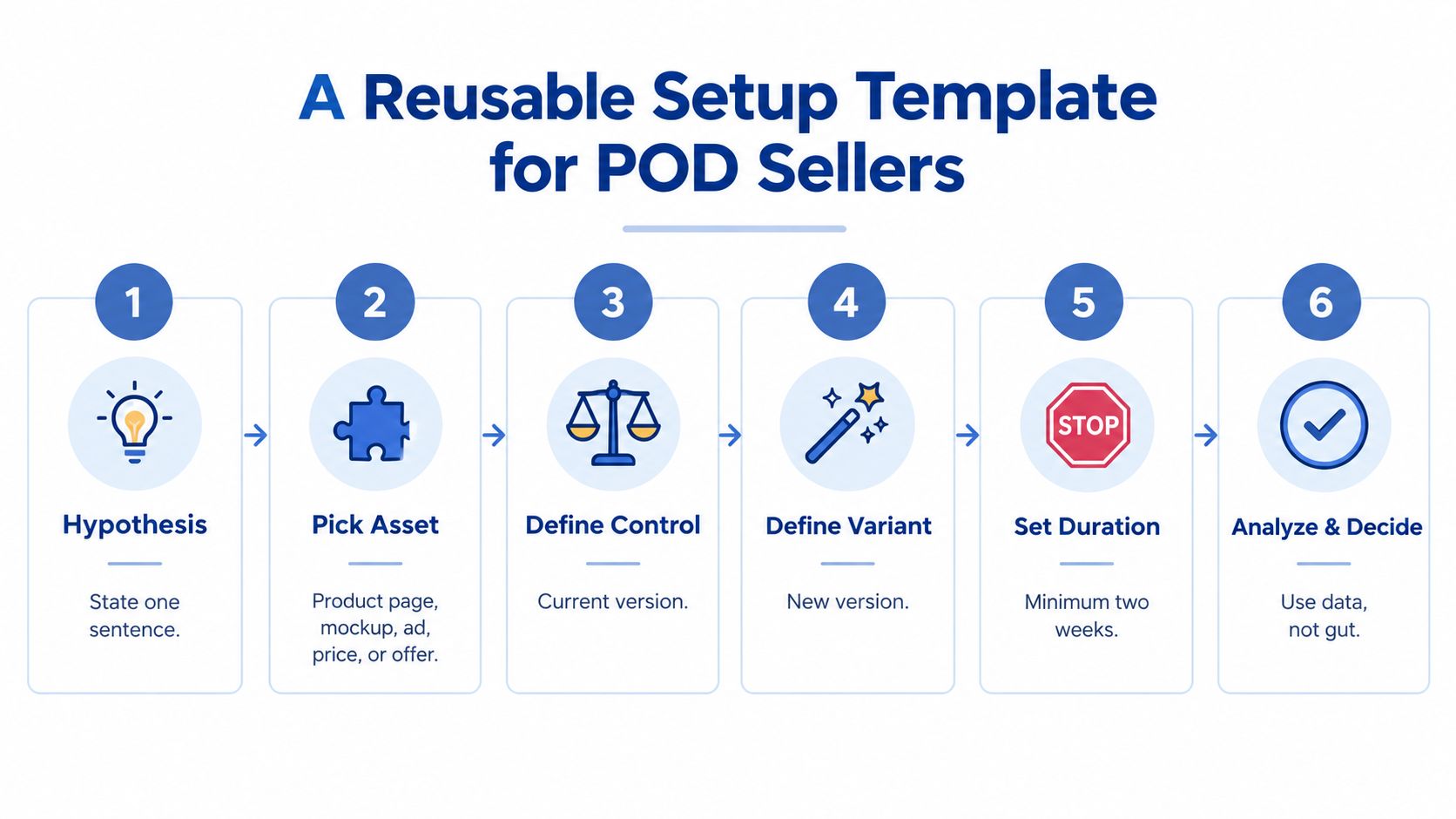 A Reusable Setup Template for POD Sellers

1
Hypothesis
State one sentence.

2
Pick Asset
Product page, mockup, ad, price, or offer.

3
Define Control
Current version.

4
Define Variant
New version.

5
STOP
Set Duration
Minimum two weeks.

6
Analyze & Decide
Use data, not gut.